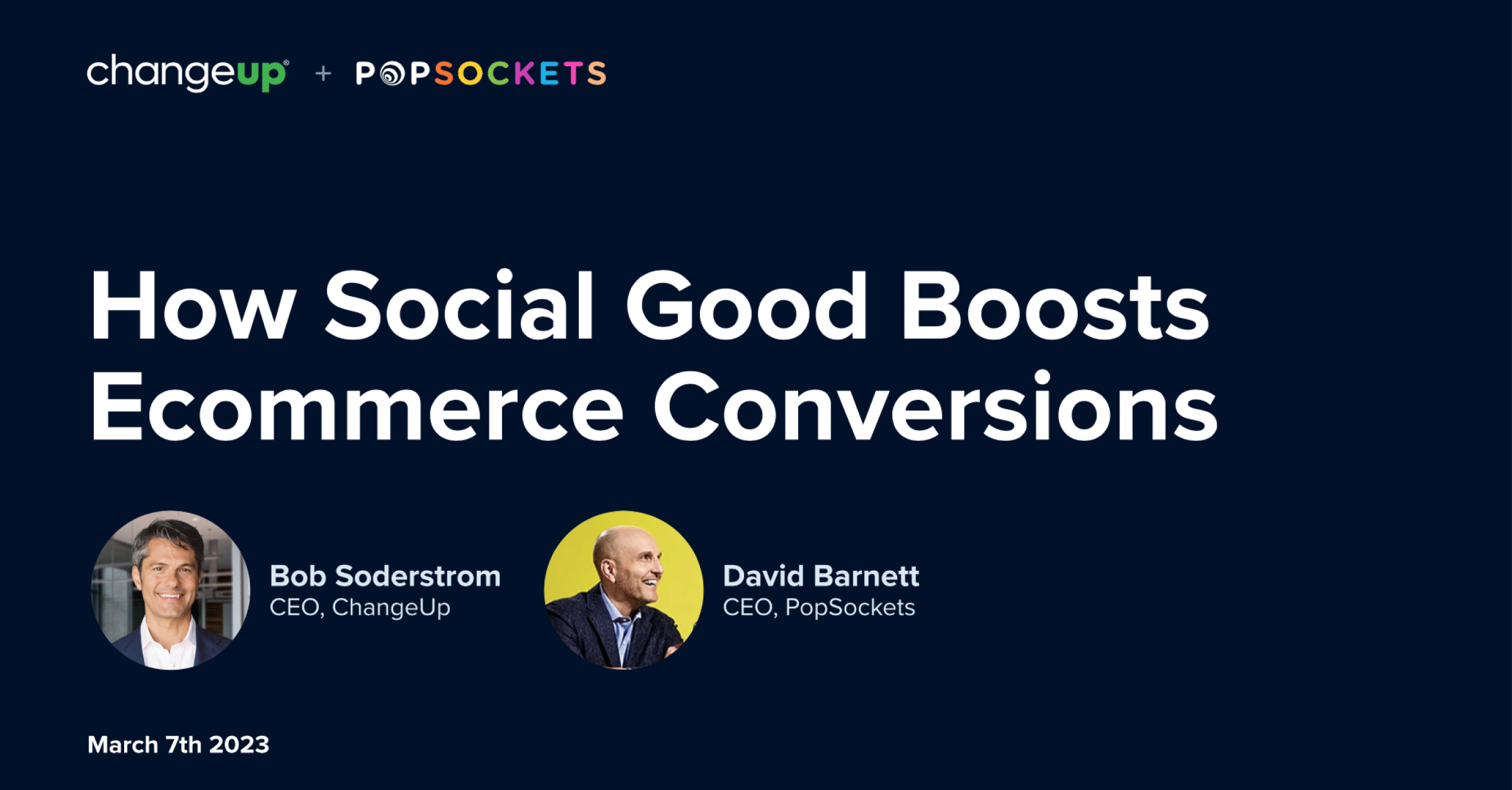 changeup® + POPSOCKETS

How Social Good Boosts Ecommerce Conversions

Bob Soderstrom
CEO, ChangeUp

David Barnett
CEO, PopSockets

March 7th 2023